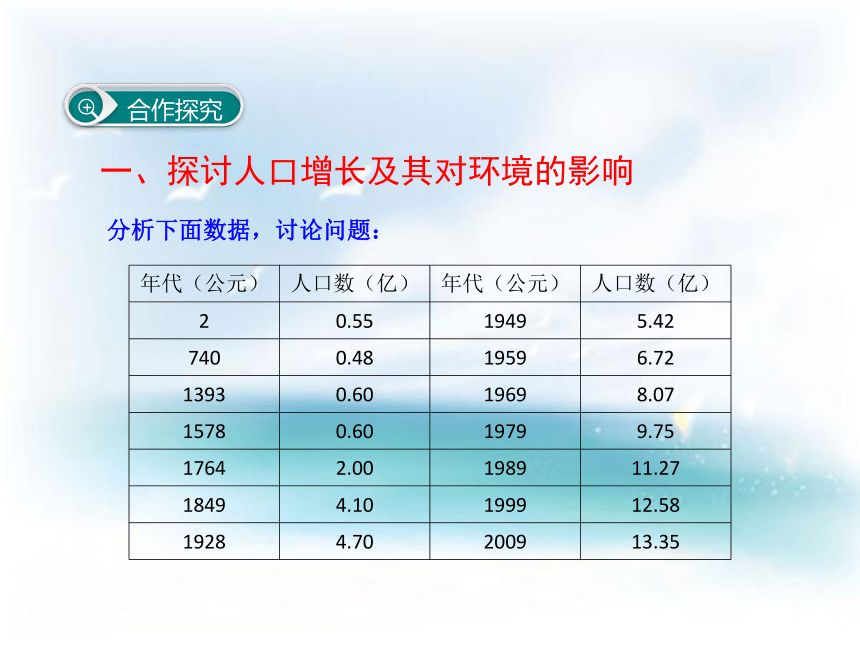 合作探究

一、探讨人口增长及其对环境的影响

分析下面数据，讨论问题：

| 年代（公元） | 人口数（亿） | 年代（公元） | 人口数（亿） |
|---|---|---|---|
| 2 | 0.55 | 1949 | 5.42 |
| 740 | 0.48 | 1959 | 6.72 |
| 1393 | 0.60 | 1969 | 8.07 |
| 1578 | 0.60 | 1979 | 9.75 |
| 1764 | 2.00 | 1989 | 11.27 |
| 1849 | 4.10 | 1999 | 12.58 |
| 1928 | 4.70 | 2009 | 13.35 |